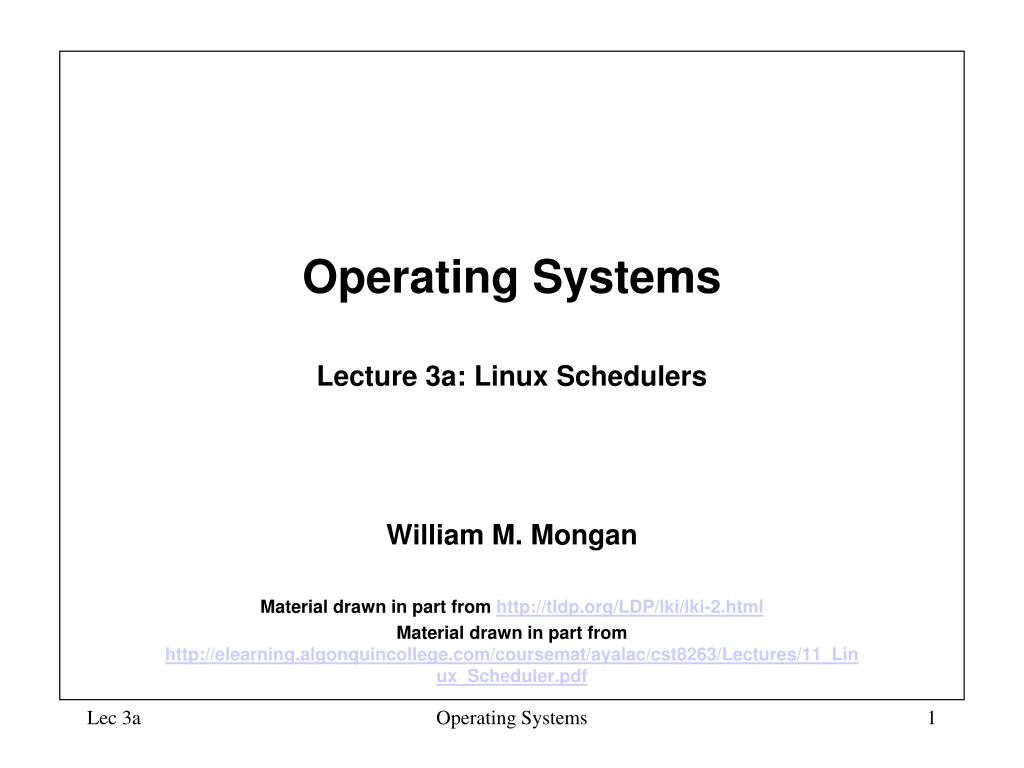 Operating Systems

Lecture 3a: Linux Schedulers

William M. Mongan

Material drawn in part from http://tldp.org/LDP/lki/lki-2.html

Material drawn in part from http://elearning.algonquincollege.com/coursemat/ayalac/cst8263/Lectures/11_Linux_Scheduler.pdf

Lec 3a

Operating Systems

1